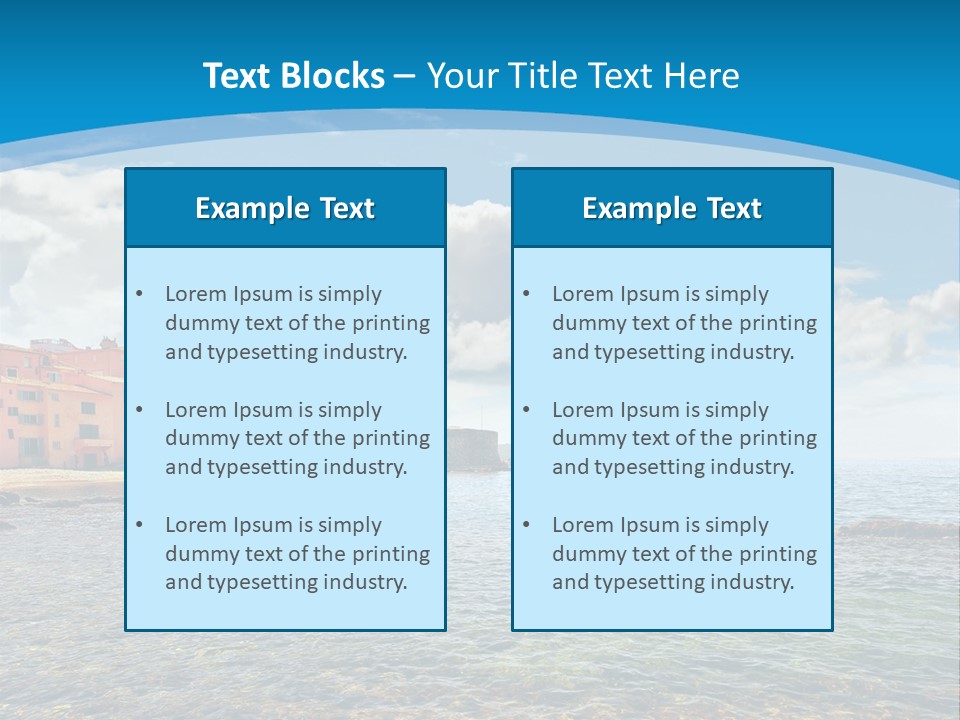 Text Blocks – Your Title Text Here

Example Text

• Lorem Ipsum is simply dummy text of the printing and typesetting industry.

• Lorem Ipsum is simply dummy text of the printing and typesetting industry.

• Lorem Ipsum is simply dummy text of the printing and typesetting industry.

Example Text

• Lorem Ipsum is simply dummy text of the printing and typesetting industry.

• Lorem Ipsum is simply dummy text of the printing and typesetting industry.

• Lorem Ipsum is simply dummy text of the printing and typesetting industry.